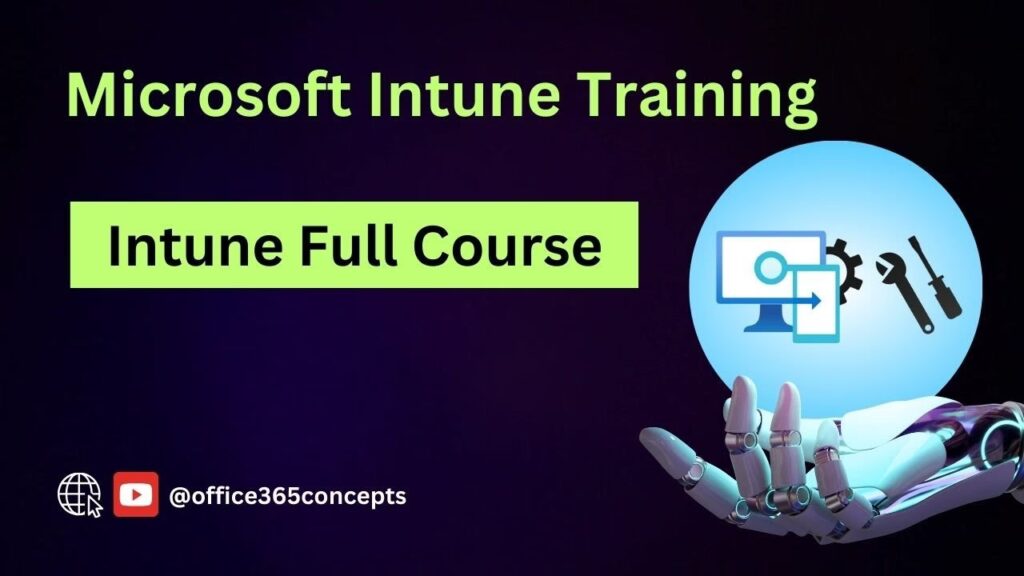 Microsoft Intune Training

Intune Full Course

@office365concepts